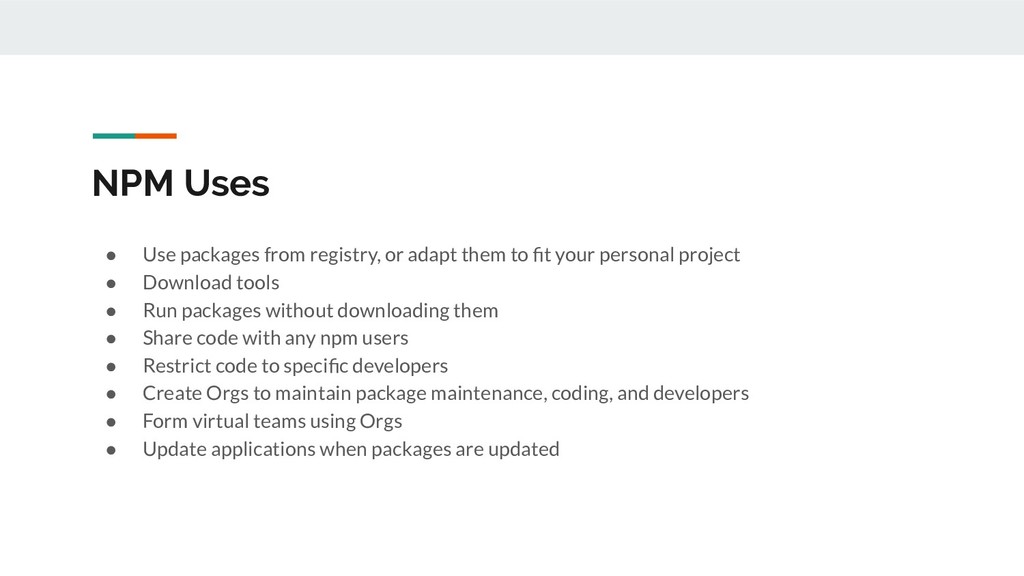 NPM Uses

● Use packages from registry, or adapt them to fit your personal project
● Download tools
● Run packages without downloading them
● Share code with any npm users
● Restrict code to specific developers
● Create Orgs to maintain package maintenance, coding, and developers
● Form virtual teams using Orgs
● Update applications when packages are updated